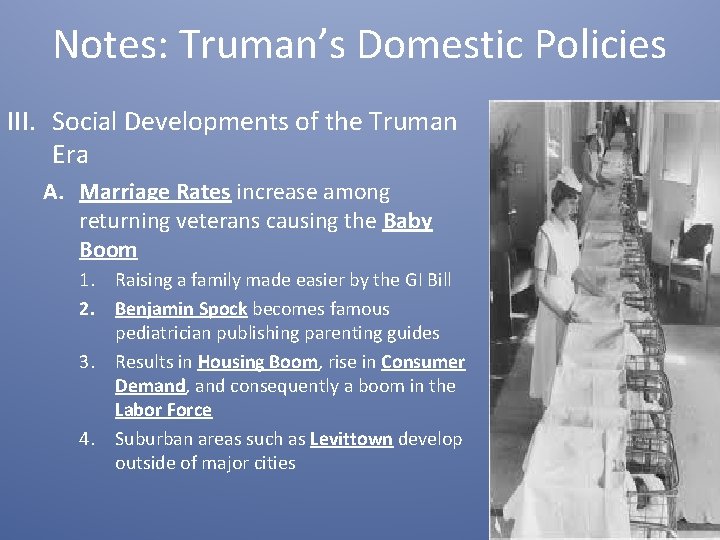 Notes: Truman's Domestic Policies

III. Social Developments of the Truman Era

A. Marriage Rates increase among returning veterans causing the Baby Boom

1. Raising a family made easier by the GI Bill
2. Benjamin Spock becomes famous pediatrician publishing parenting guides
3. Results in Housing Boom, rise in Consumer Demand, and consequently a boom in the Labor Force
4. Suburban areas such as Levittown develop outside of major cities